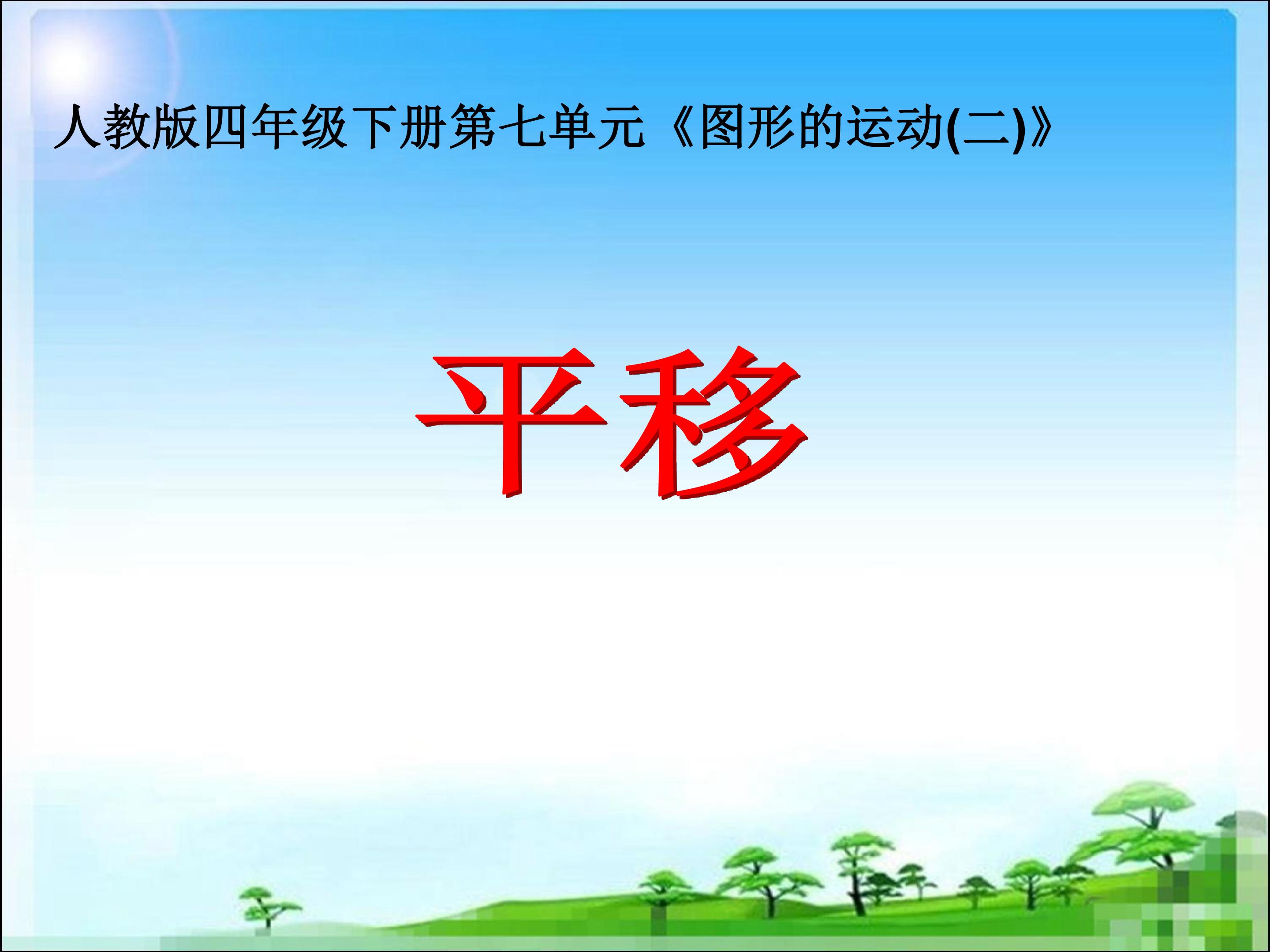 人教版四年级下册第七单元《图形的运动(二)》

平移